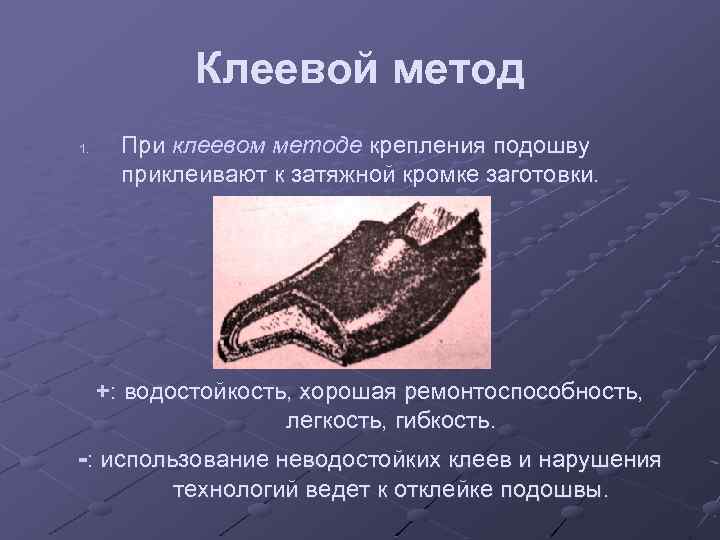 Клеевой метод

1. При клеевом методе крепления подошву приклеивают к затяжной кромке заготовки.

+: водостойкость, хорошая ремонтоспособность, легкость, гибкость.

-: использование неводостойких клеев и нарушения технологий ведет к отклейке подошвы.